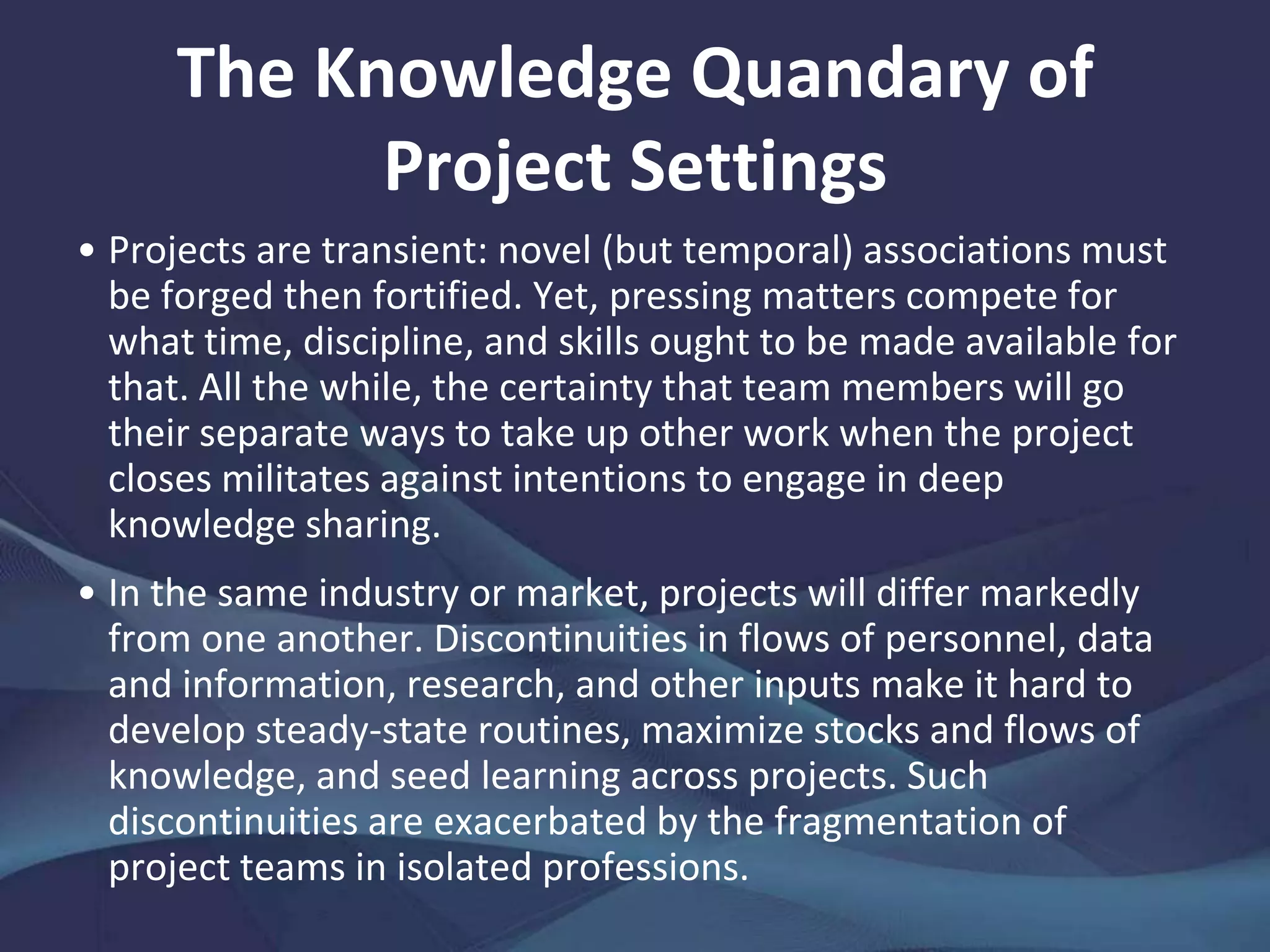 The Knowledge Quandary of Project Settings

• Projects are transient: novel (but temporal) associations must be forged then fortified. Yet, pressing matters compete for what time, discipline, and skills ought to be made available for that. All the while, the certainty that team members will go their separate ways to take up other work when the project closes militates against intentions to engage in deep knowledge sharing.

• In the same industry or market, projects will differ markedly from one another. Discontinuities in flows of personnel, data and information, research, and other inputs make it hard to develop steady-state routines, maximize stocks and flows of knowledge, and seed learning across projects. Such discontinuities are exacerbated by the fragmentation of project teams in isolated professions.